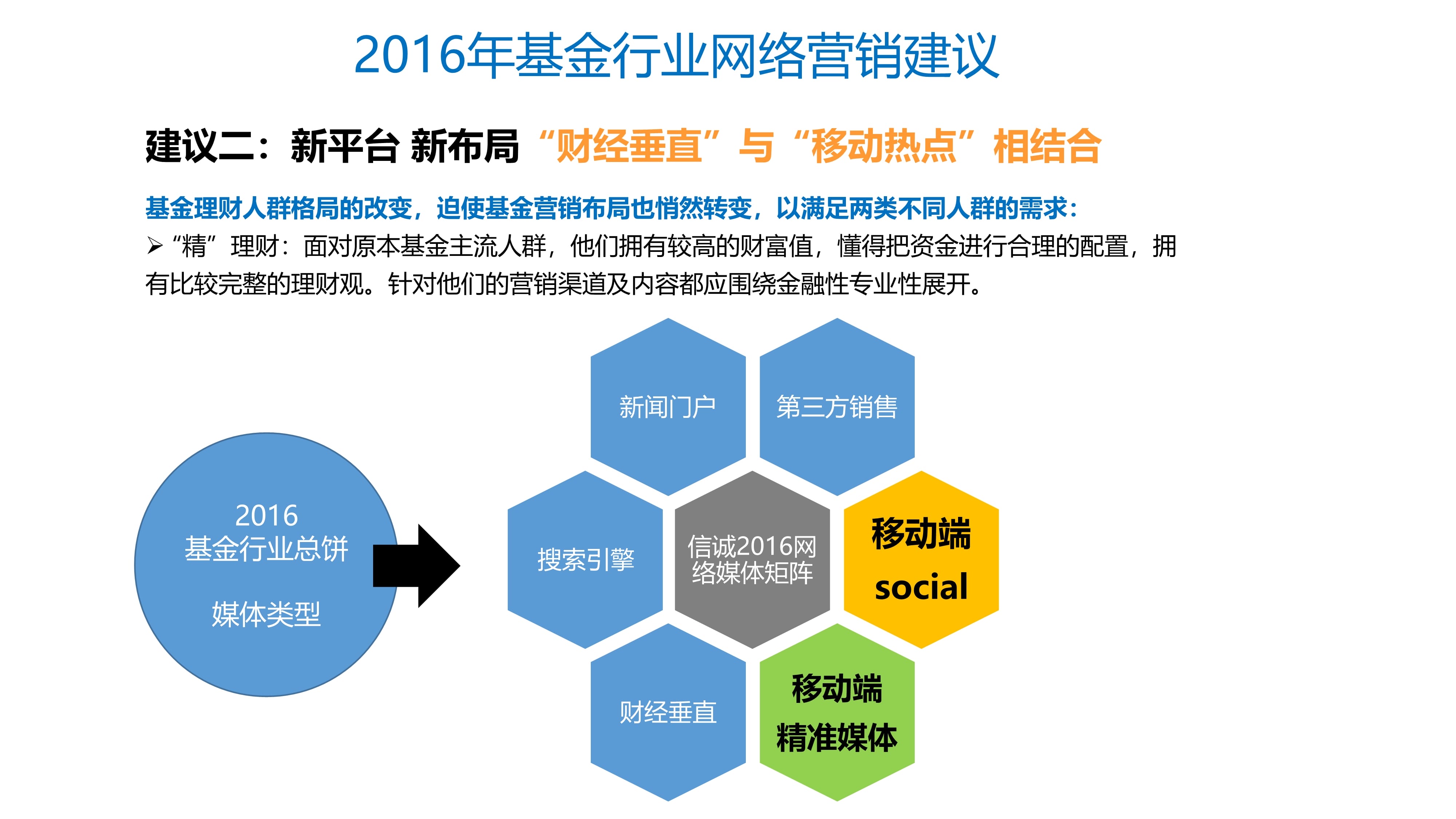 2016年基金行业网络营销建议

建议二：新平台 新布局 “财经垂直”与“移动热点”相结合

基金理财人群格局的改变，迫使基金营销布局也悄然转变，以满足两类不同人群的需求：

➢“精”理财：面对原本基金主流人群，他们拥有较高的财富值，懂得把资金进行合理的配置，拥有比较完整的理财观。针对他们的营销渠道及内容都应围绕金融性专业性展开。

2016
基金行业总饼

媒体类型

新闻门户

第三方销售

搜索引擎

信诚2016网络媒体矩阵

移动端
social

财经垂直

移动端
精准媒体